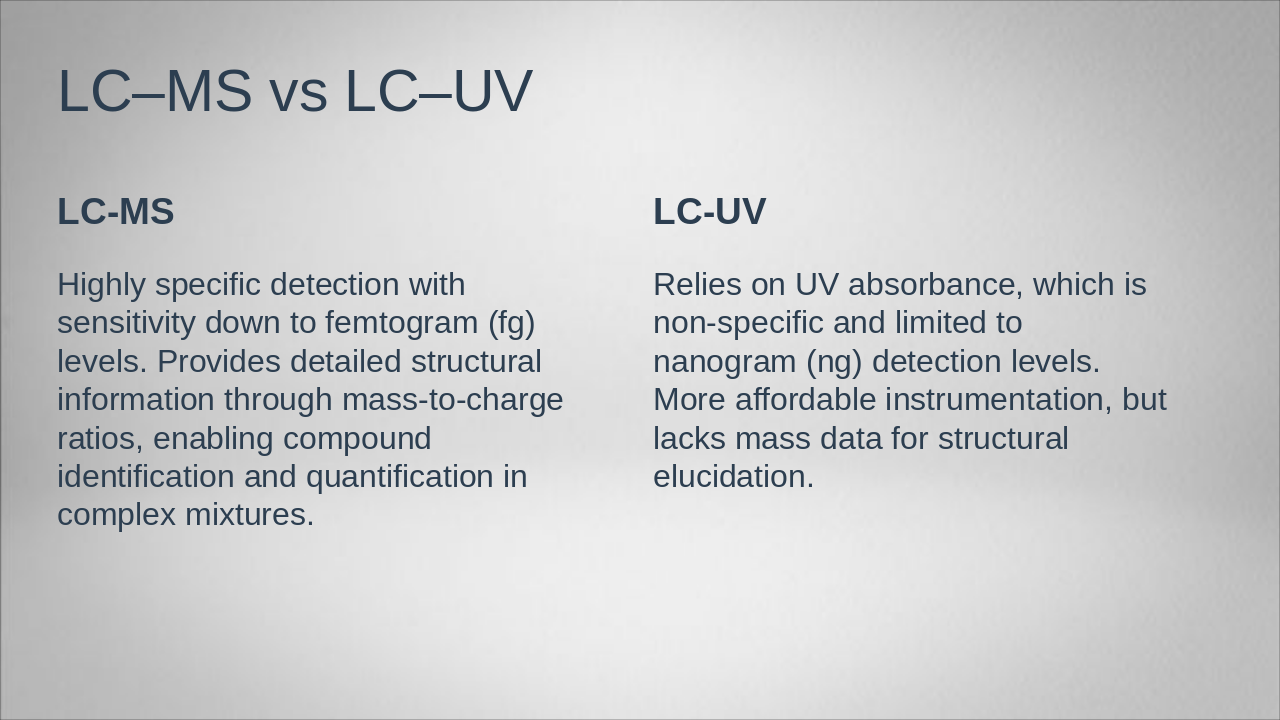 LC–MS vs LC–UV

LC-MS

Highly specific detection with sensitivity down to femtogram (fg) levels. Provides detailed structural information through mass-to-charge ratios, enabling compound identification and quantification in complex mixtures.

LC-UV

Relies on UV absorbance, which is non-specific and limited to nanogram (ng) detection levels. More affordable instrumentation, but lacks mass data for structural elucidation.